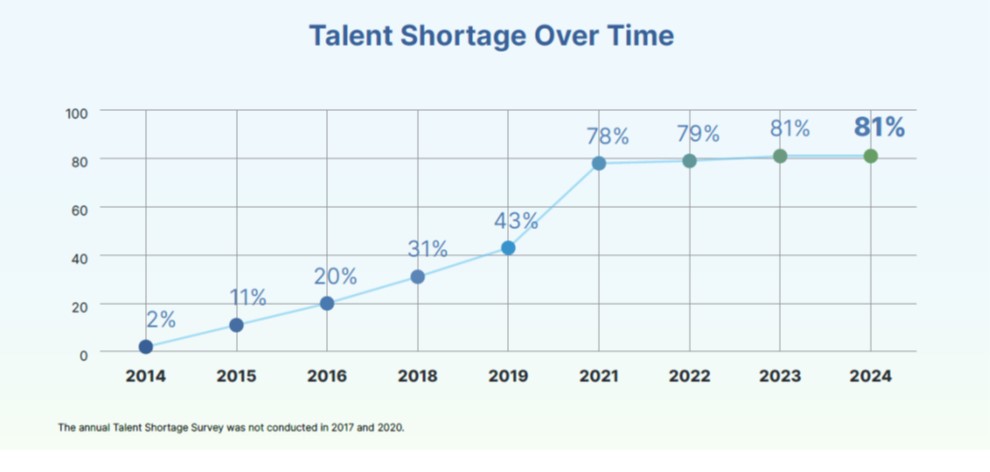 Talent Shortage Over Time

100
80
60
40
20
0

2%
11%
20%
31%
43%
78%
79%
81%
81%

2014
2015
2016
2018
2019
2021
2022
2023
2024

The annual Talent Shortage Survey was not conducted in 2017 and 2020.